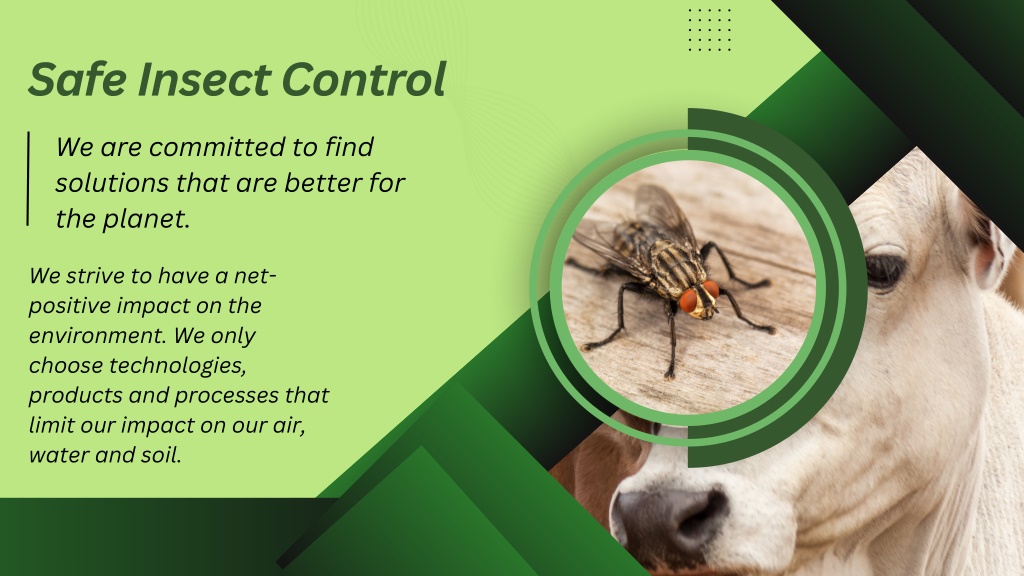 Safe Insect Control

We are committed to find solutions that are better for the planet.

We strive to have a net-positive impact on the environment. We only choose technologies, products and processes that limit our impact on our air, water and soil.